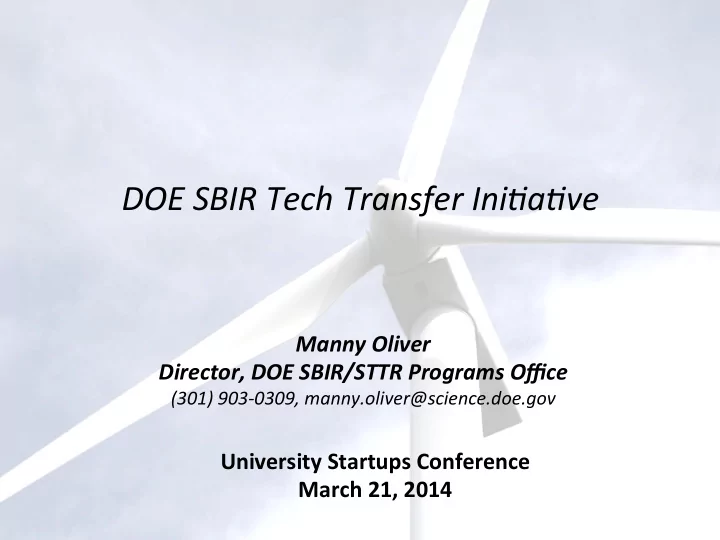 DOE SBIR Tech Transfer Initiative

Manny Oliver
Director, DOE SBIR/STTR Programs Office
(301) 903-0309, manny.oliver@science.doe.gov

University Startups Conference
March 21, 2014